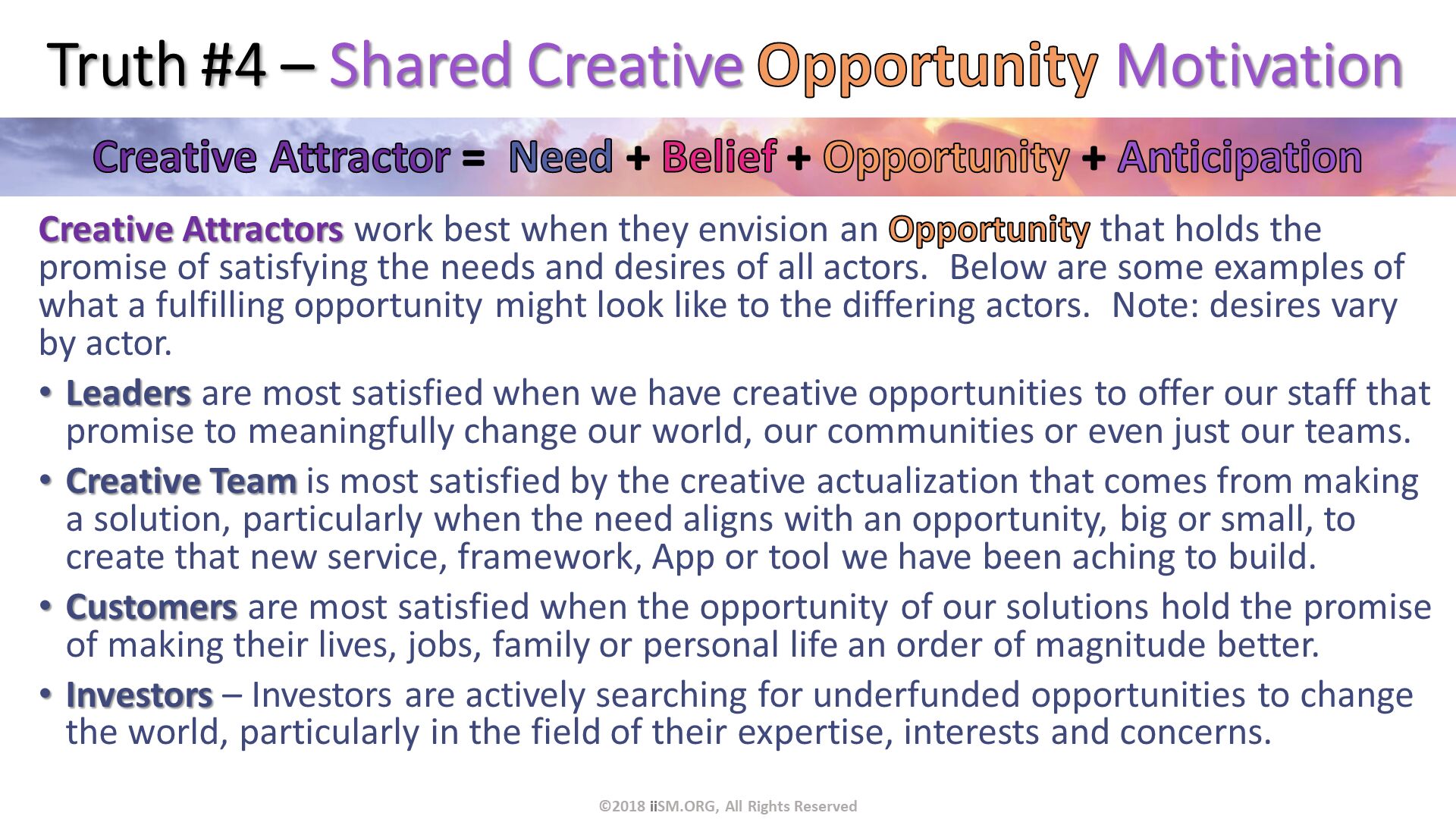 Truth #4 – Shared Creative Opportunity Motivation

Creative Attractor = Need + Belief + Opportunity + Anticipation

Creative Attractors work best when they envision an Opportunity that holds the promise of satisfying the needs and desires of all actors. Below are some examples of what a fulfilling opportunity might look like to the differing actors. Note: desires vary by actor.

• Leaders are most satisfied when we have creative opportunities to offer our staff that promise to meaningfully change our world, our communities or even just our teams.

• Creative Team is most satisfied by the creative actualization that comes from making a solution, particularly when the need aligns with an opportunity, big or small, to create that new service, framework, App or tool we have been aching to build.

• Customers are most satisfied when the opportunity of our solutions hold the promise of making their lives, jobs, family or personal life an order of magnitude better.

• Investors – Investors are actively searching for underfunded opportunities to change the world, particularly in the field of their expertise, interests and concerns.

©2018 iiSM.ORG, All Rights Reserved